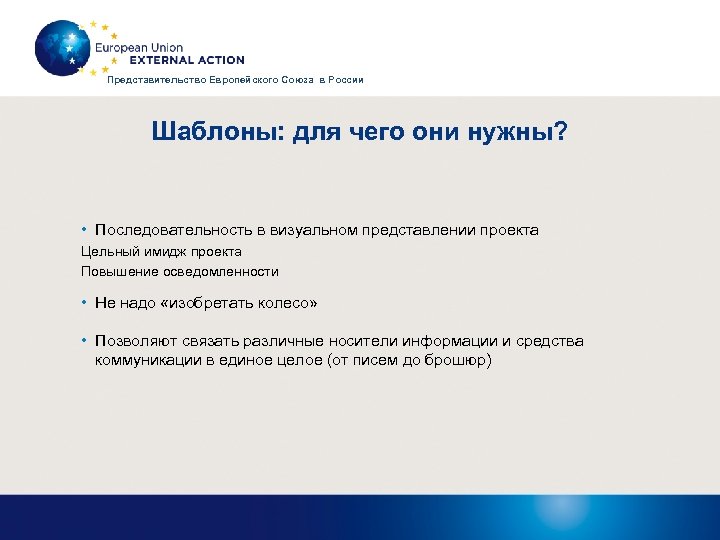 European Union
EXTERNAL ACTION
Представительство Европейского Союза в России

Шаблоны: для чего они нужны?

• Последовательность в визуальном представлении проекта
Цельный имидж проекта
Повышение осведомленности

• Не надо «изобретать колесо»

• Позволяют связать различные носители информации и средства коммуникации в единое целое (от писем до брошюр)